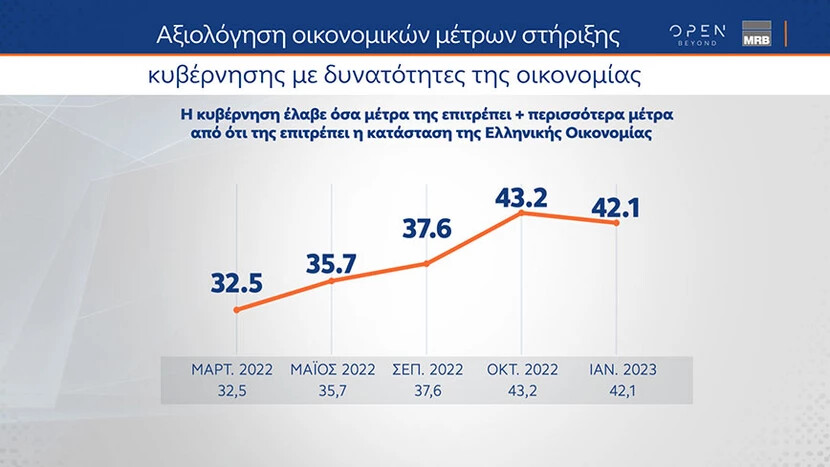 Αξιολόγηση οικονομικών μέτρων στήριξης

OPEN BEYOND

MRB

κυβέρνησης με δυνατότητες της οικονομίας

Η κυβέρνηση έλαβε όσα μέτρα της επιτρέπει + περισσότερα μέτρα από ότι της επιτρέπει η κατάσταση της Ελληνικής Οικονομίας

32.5
35.7
37.6
43.2
42.1

| ΜΑΡΤ. 2022 | ΜΑΪΟΣ 2022 | ΣΕΠ. 2022 | ΟΚΤ. 2022 | ΙΑΝ. 2023 |
|---|---|---|---|---|
| 32,5 | 35,7 | 37,6 | 43,2 | 42,1 |